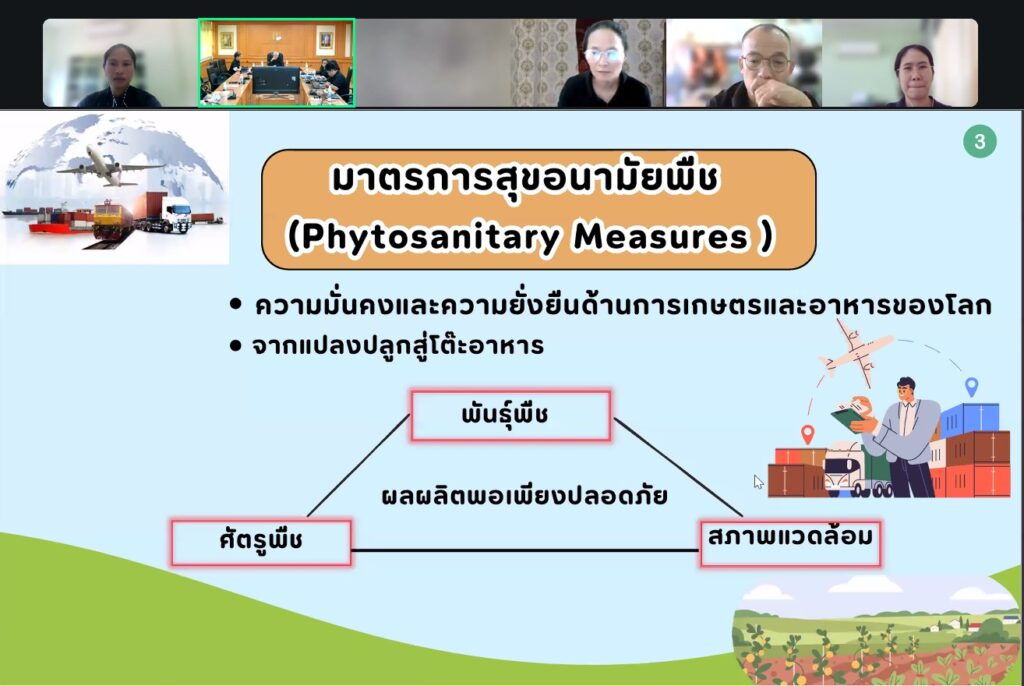 3

มาตรการสุขอนามัยพืช
(Phytosanitary Measures )

• ความมั่นคงและความยั่งยืนด้านการเกษตรและอาหารของโลก
• จากแปลงปลูกสู่โต๊ะอาหาร

พันธุ์พืช

ผลผลิตพอเพียงปลอดภัย

ศัตรูพืช

สภาพแวดล้อม